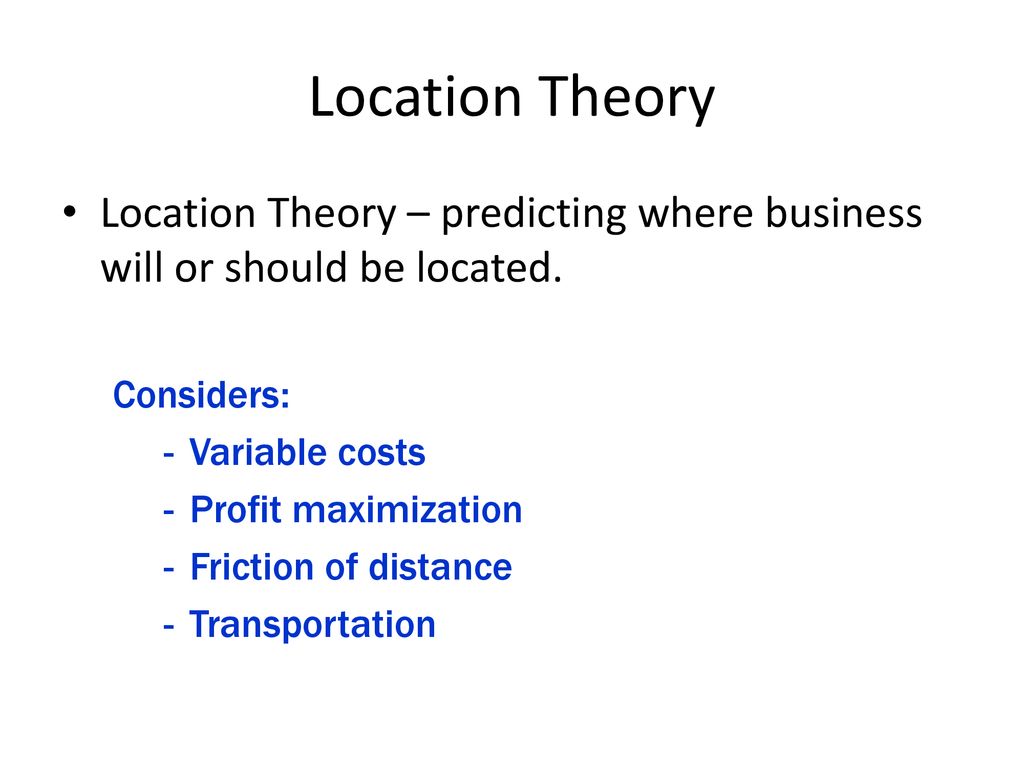 Location Theory

• Location Theory – predicting where business will or should be located.

Considers:
- Variable costs
- Profit maximization
- Friction of distance
- Transportation